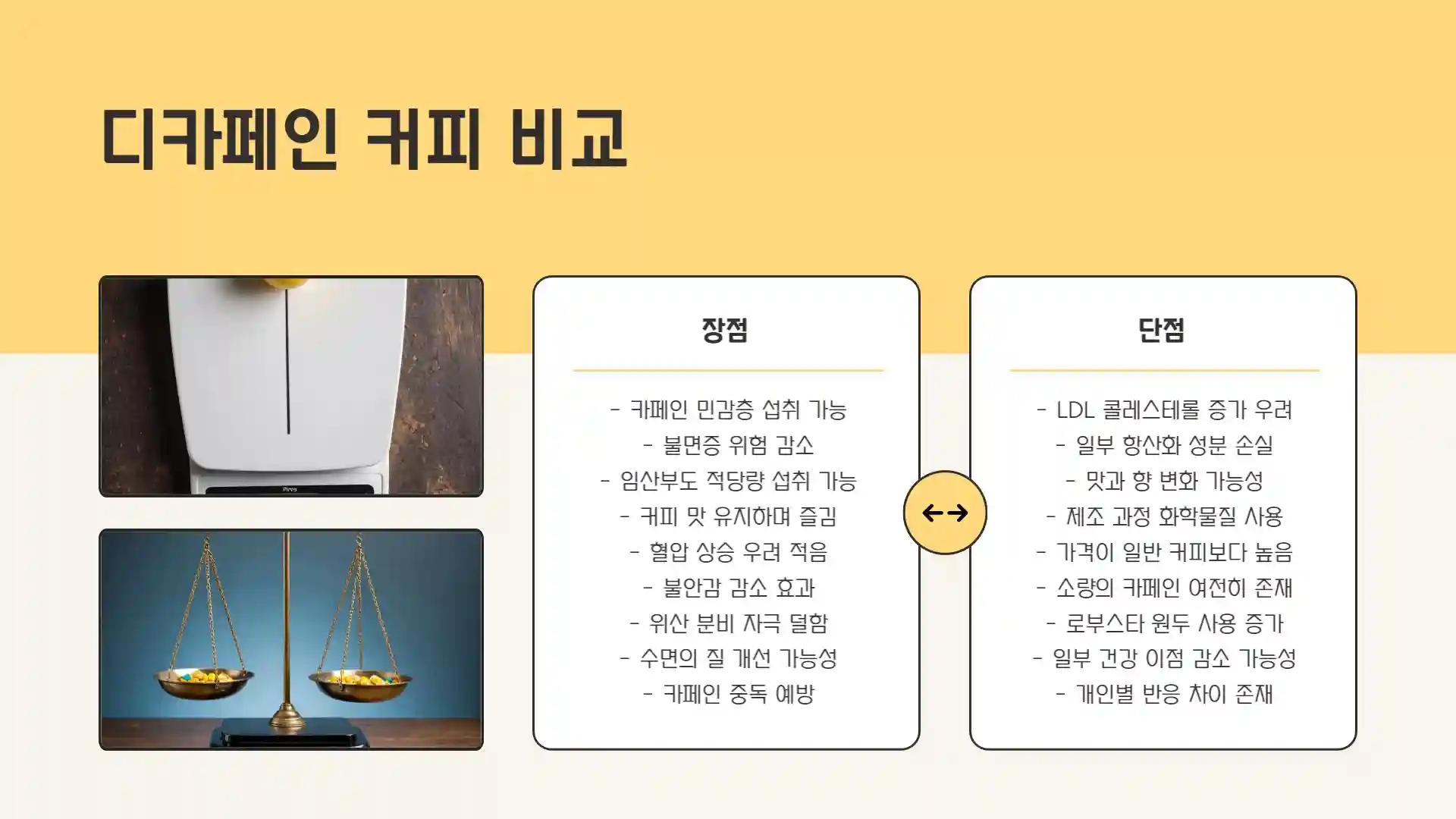 디카페인 커피 비교

장점

- 카페인 민감층 섭취 가능
- 불면증 위험 감소
- 임산부도 적당량 섭취 가능
- 커피 맛 유지하며 즐김
- 혈압 상승 우려 적음
- 불안감 감소 효과
- 위산 분비 자극 덜함
- 수면의 질 개선 가능성
- 카페인 중독 예방

단점

- LDL 콜레스테롤 증가 우려
- 일부 항산화 성분 손실
- 맛과 향 변화 가능성
- 제조 과정 화학물질 사용
- 가격이 일반 커피보다 높음
- 소량의 카페인 여전히 존재
- 로부스타 원두 사용 증가
- 일부 건강 이점 감소 가능성
- 개인별 반응 차이 존재